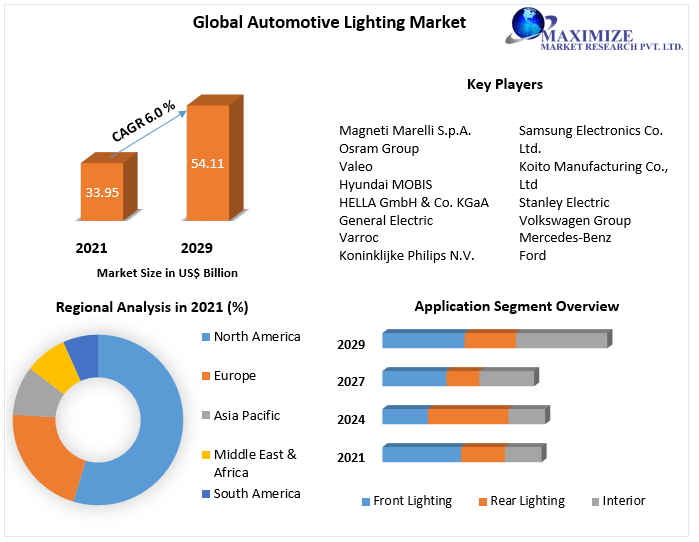 Global Automotive Lighting Market

MAXIMIZE
MARKET RESEARCH PVT. LTD.

CAGR 6.0 %

33.95

54.11

2021

2029

Market Size in US$ Billion

Key Players

Magneti Marelli S.p.A.
Osram Group
Valeo
Hyundai MOBIS
HELLA GmbH & Co. KGaA
General Electric
Varroc
Koninklijke Philips N.V.

Samsung Electronics Co. Ltd.
Koito Manufacturing Co., Ltd
Stanley Electric
Volkswagen Group
Mercedes-Benz
Ford

Regional Analysis in 2021 (%)

North America
Europe
Asia Pacific
Middle East & Africa
South America

Application Segment Overview

2029
2027
2024
2021

Front Lighting
Rear Lighting
Interior